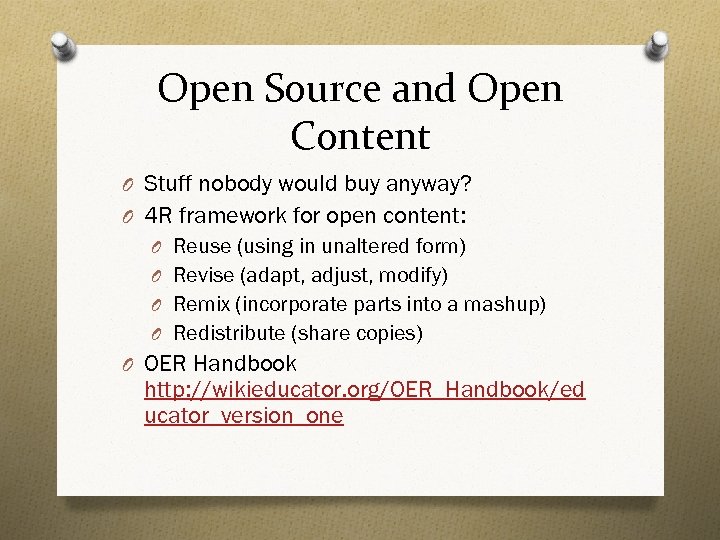 Open Source and Open Content

O Stuff nobody would buy anyway?
O 4R framework for open content:
O Reuse (using in unaltered form)
O Revise (adapt, adjust, modify)
O Remix (incorporate parts into a mashup)
O Redistribute (share copies)
O OER Handbook http://wikieducator.org/OER_Handbook/educator_version_one